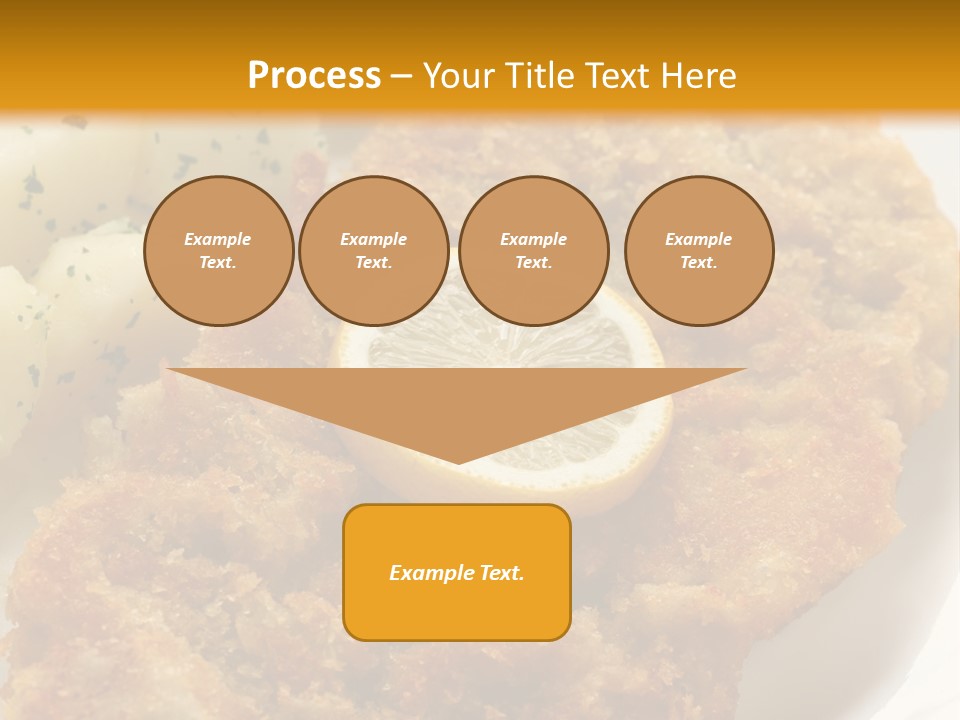 Process – Your Title Text Here

Example Text.

Example Text.

Example Text.

Example Text.

Example Text.